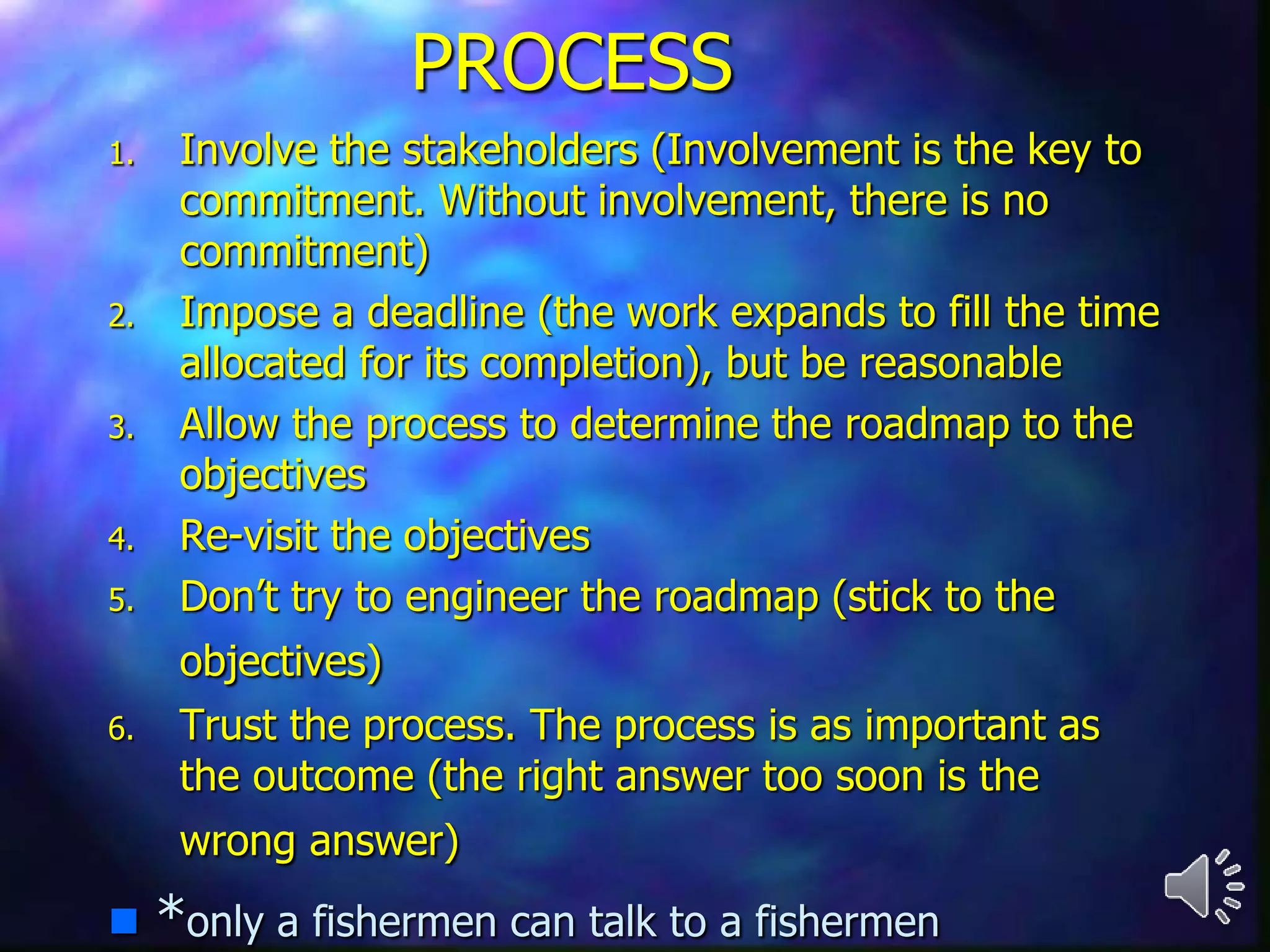 PROCESS

1. Involve the stakeholders (Involvement is the key to commitment. Without involvement, there is no commitment)
2. Impose a deadline (the work expands to fill the time allocated for its completion), but be reasonable
3. Allow the process to determine the roadmap to the objectives
4. Re-visit the objectives
5. Don't try to engineer the roadmap (stick to the objectives)
6. Trust the process. The process is as important as the outcome (the right answer too soon is the wrong answer)

*only a fishermen can talk to a fishermen